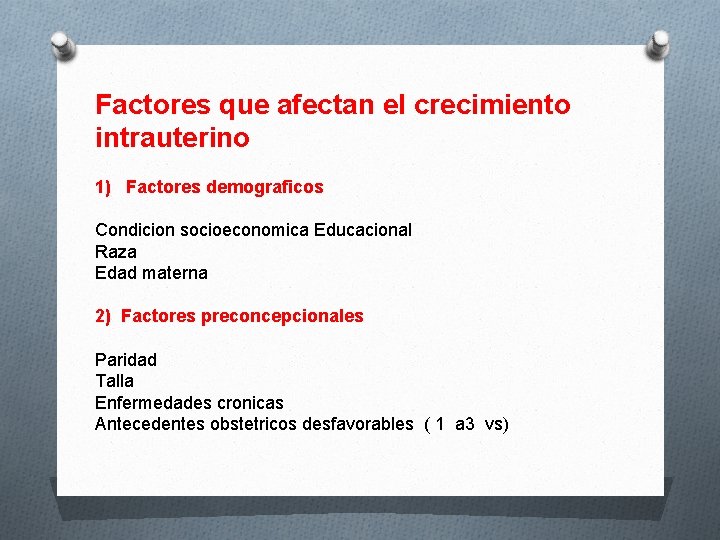 Factores que afectan el crecimiento intrauterino

1) Factores demograficos

Condicion socioeconomica Educacional
Raza
Edad materna

2) Factores preconcepcionales

Paridad
Talla
Enfermedades cronicas
Antecedentes obstetricos desfavorables ( 1 a3 vs)